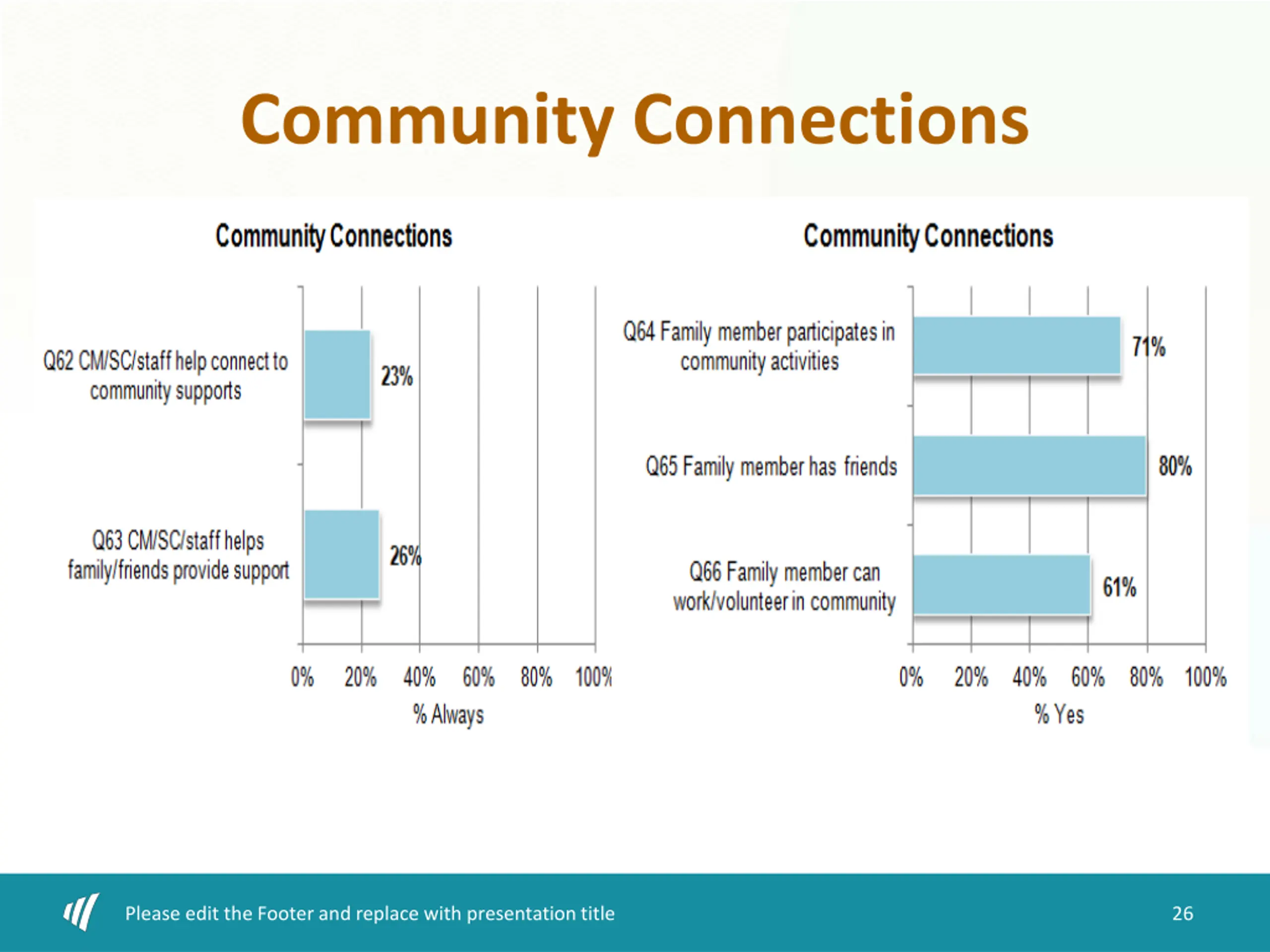 Community Connections

Community Connections

Q62 CM/SC/staff help connect to community supports

23%

Q63 CM/SC/staff helps family/friends provide support

26%

0% 20% 40% 60% 80% 100%

% Always

Community Connections

Q64 Family member participates in community activities

71%

Q65 Family member has friends

80%

Q66 Family member can work/volunteer in community

61%

0% 20% 40% 60% 80% 100%

% Yes

Please edit the Footer and replace with presentation title

26